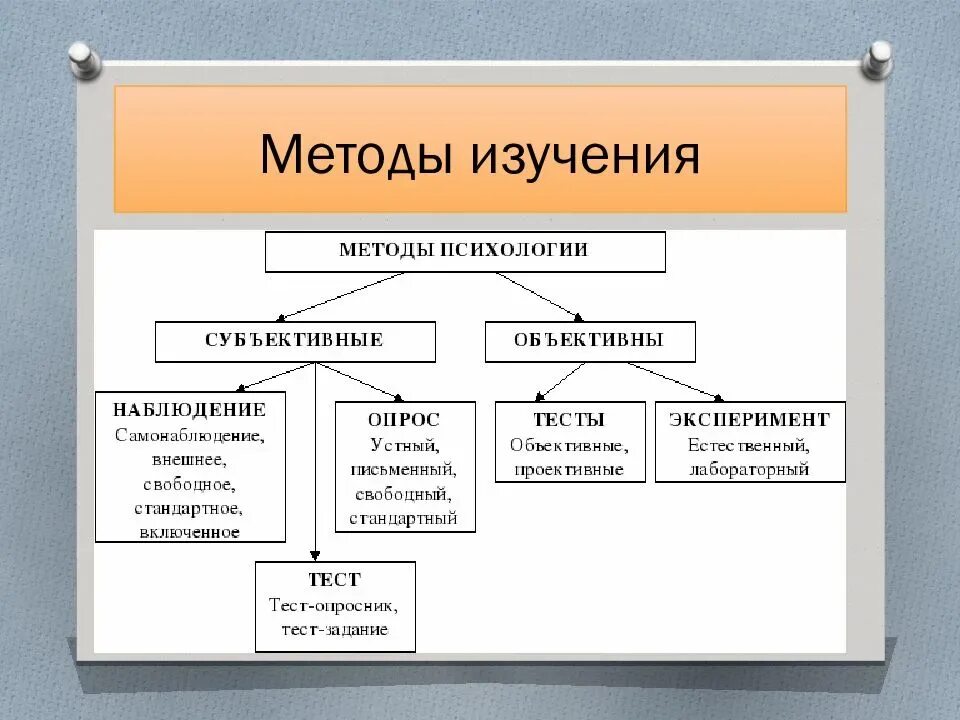 Методы изучения

МЕТОДЫ ПСИХОЛОГИИ

СУБЪЕКТИВНЫЕ

ОБЪЕКТИВНЫ

НАБЛЮДЕНИЕ
Самонаблюдение, внешнее, свободное, стандартное, включенное

ОПРОС
Устный, письменный, свободный, стандартный

ТЕСТЫ
Объективные, проективные

ЭКСПЕРИМЕНТ
Естественный, лабораторный

ТЕСТ
Тест-опросник, тест-задание